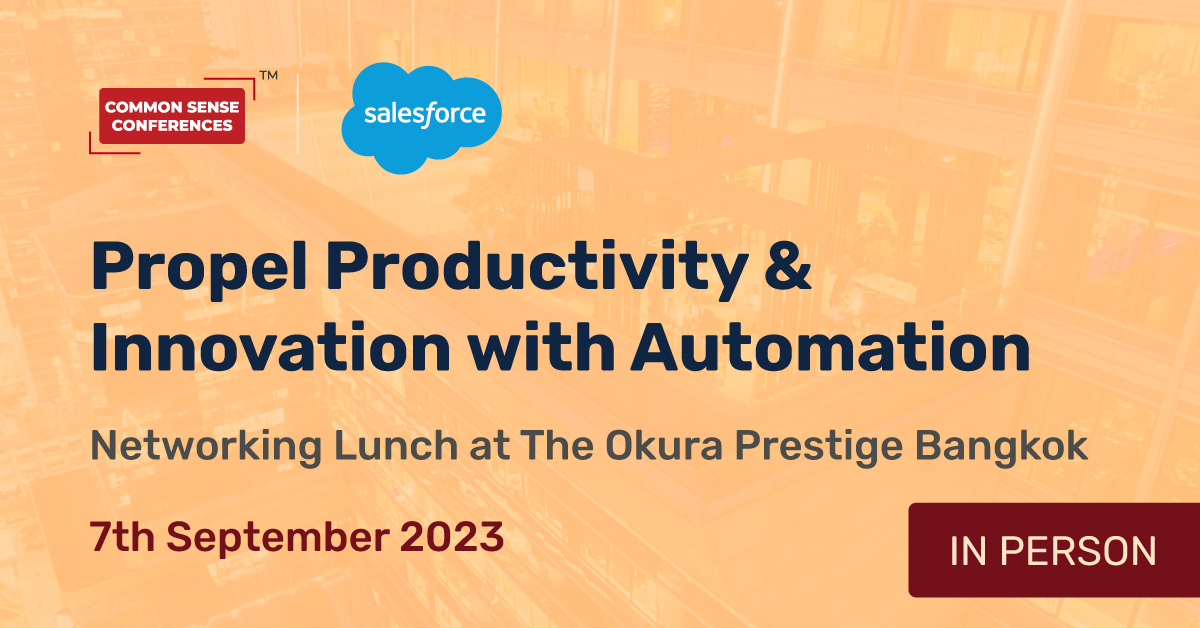 COMMON SENSE CONFERENCES™

salesforce

Propel Productivity & Innovation with Automation

Networking Lunch at The Okura Prestige Bangkok

7th September 2023

IN PERSON